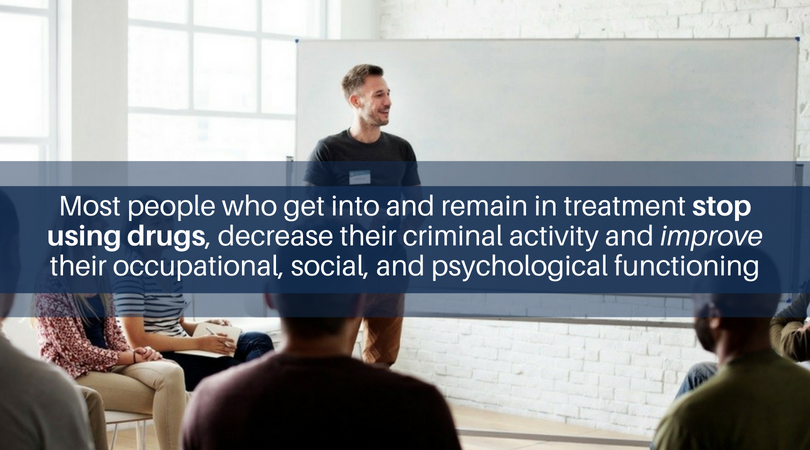 Most people who get into and remain in treatment stop using drugs, decrease their criminal activity and improve their occupational, social, and psychological functioning